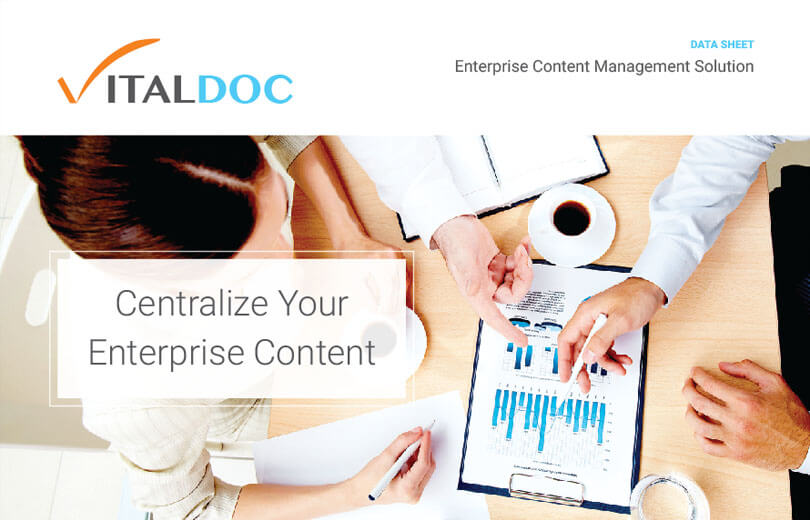 VITALDOC

DATA SHEET
Enterprise Content Management Solution

Centralize Your Enterprise Content